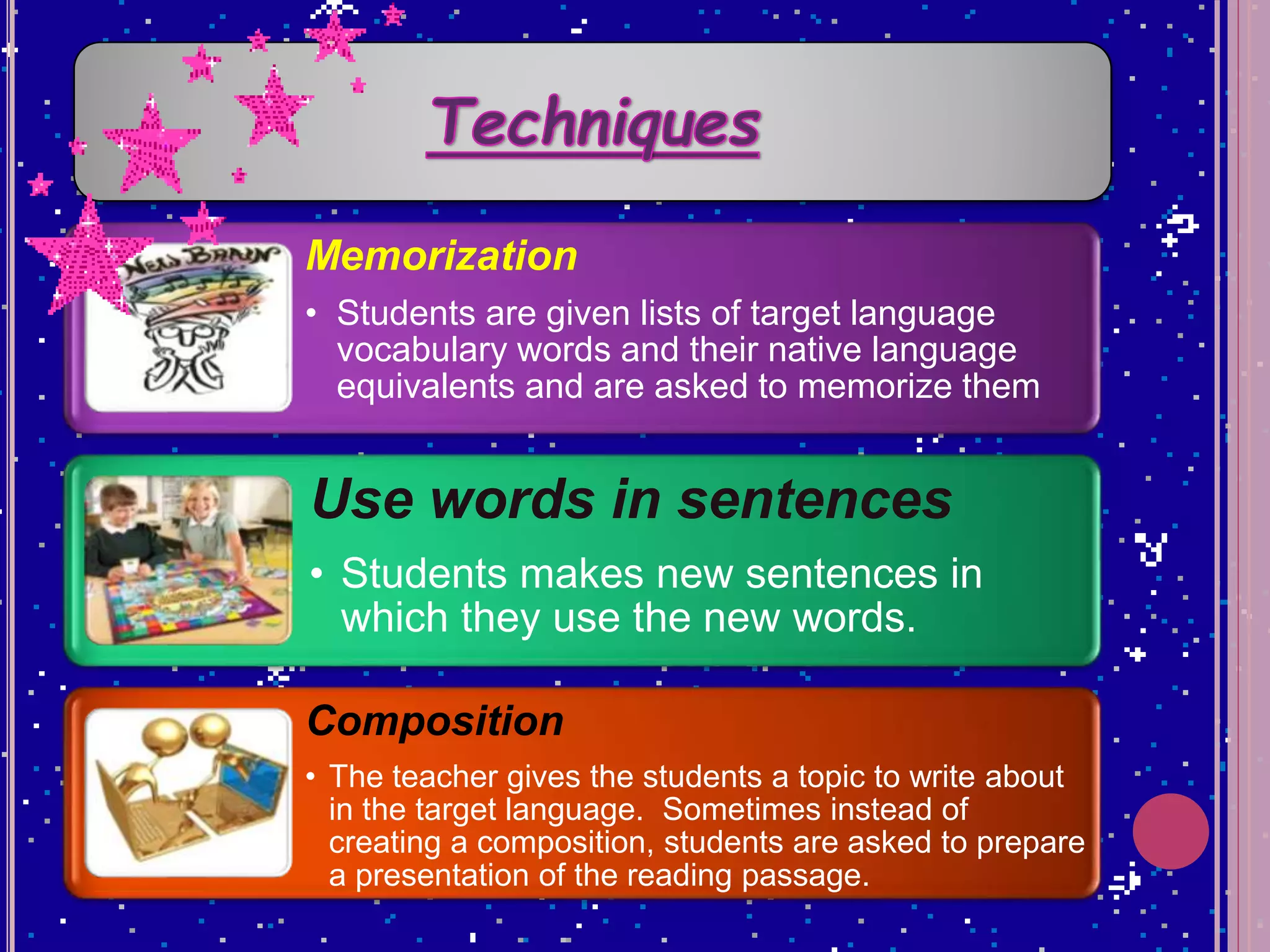 Techniques

NEW BRAIN

Memorization

• Students are given lists of target language vocabulary words and their native language equivalents and are asked to memorize them

Use words in sentences

• Students makes new sentences in which they use the new words.

Composition

• The teacher gives the students a topic to write about in the target language. Sometimes instead of creating a composition, students are asked to prepare a presentation of the reading passage.